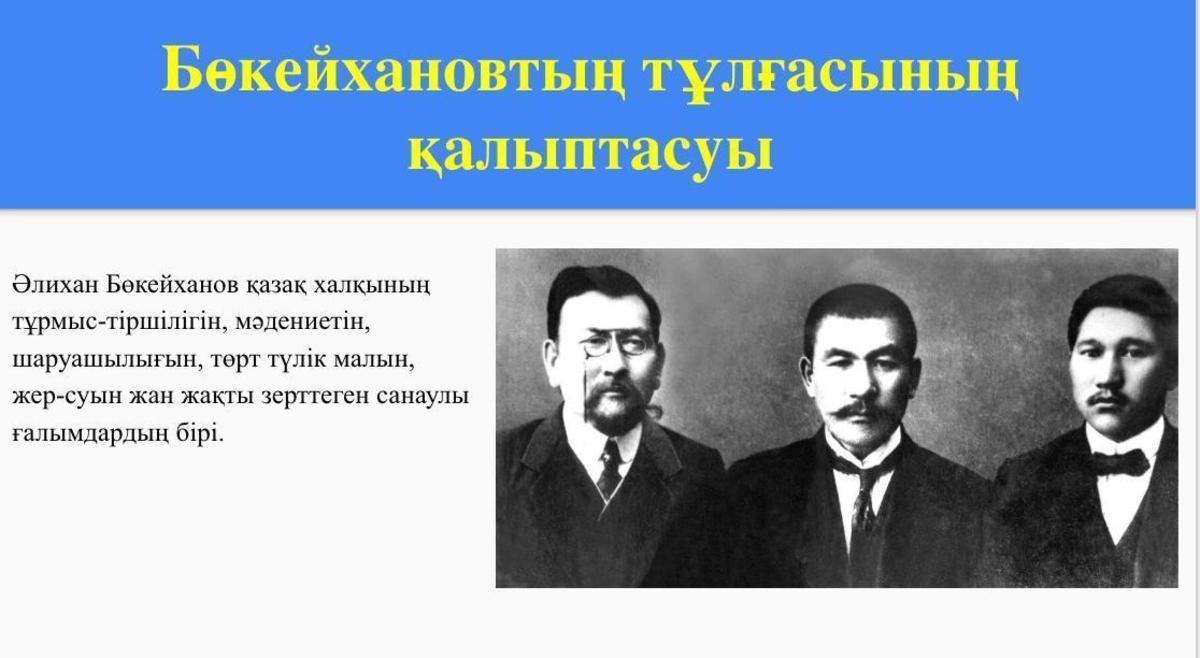 Бөкейхановтың тұлғасының қалыптасуы

Әлихан Бөкейханов қазақ халқының тұрмыс-тіршілігін, мәдениетін, шаруашылығын, төрт түлік малын, жер-суын жан жақты зерттеген санаулы ғалымдардың бірі.